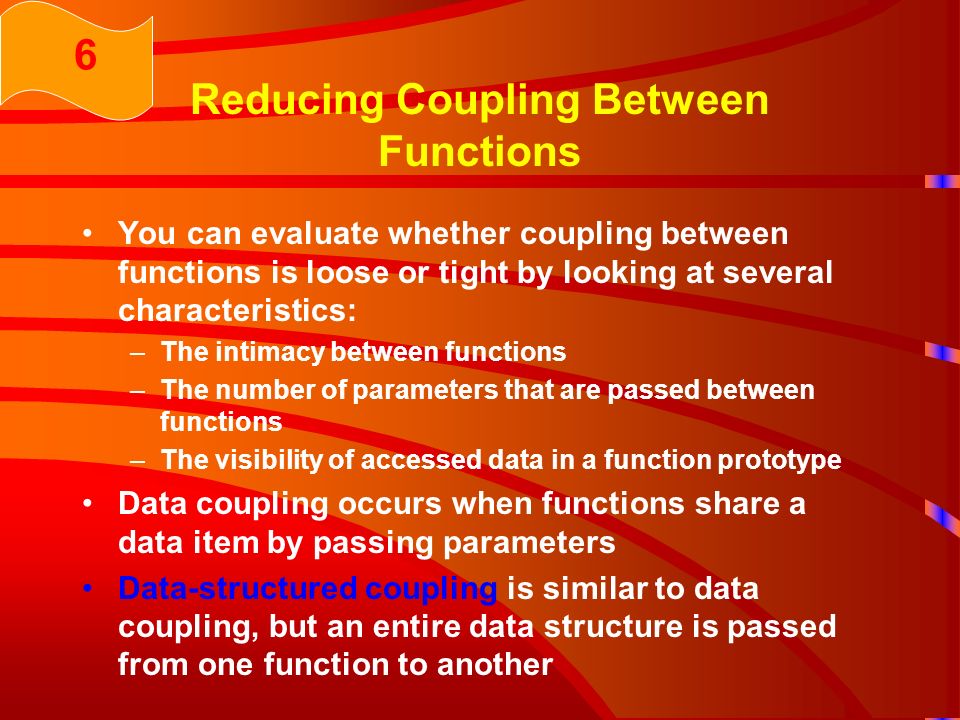 6

Reducing Coupling Between Functions

• You can evaluate whether coupling between functions is loose or tight by looking at several characteristics:
– The intimacy between functions
– The number of parameters that are passed between functions
– The visibility of accessed data in a function prototype
• Data coupling occurs when functions share a data item by passing parameters
• Data-structured coupling is similar to data coupling, but an entire data structure is passed from one function to another